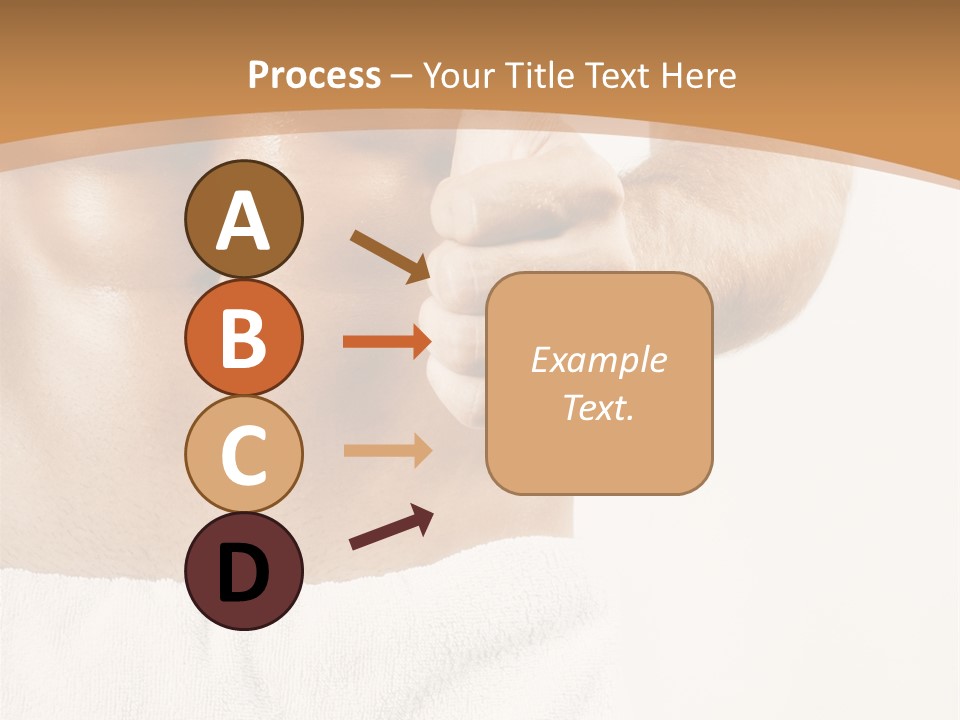 Process – Your Title Text Here

A

B

C

D

Example Text.